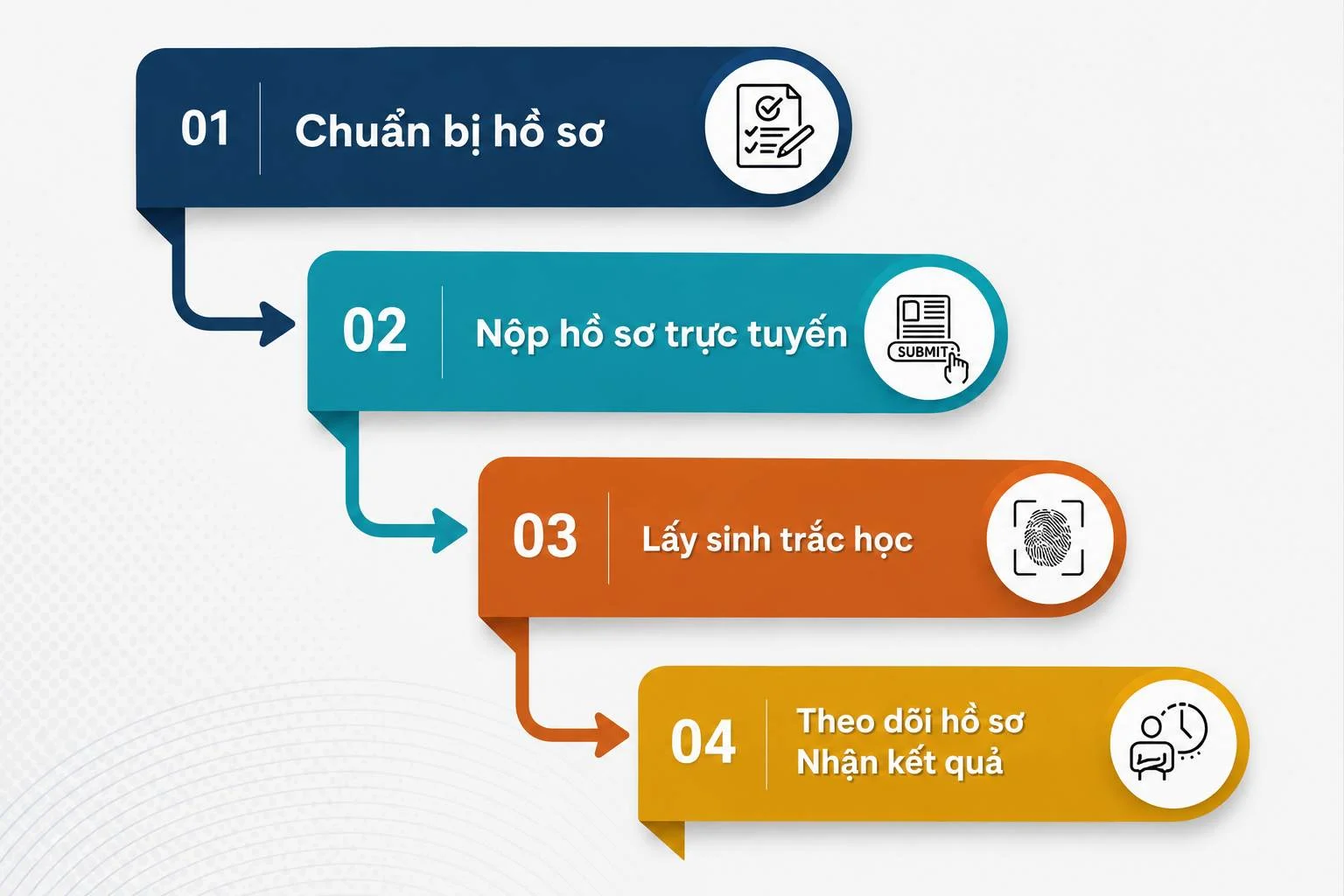 01 Chuẩn bị hồ sơ

02 Nộp hồ sơ trực tuyến

SUBMIT

03 Lấy sinh trắc học

04 Theo dõi hồ sơ
Nhận kết quả